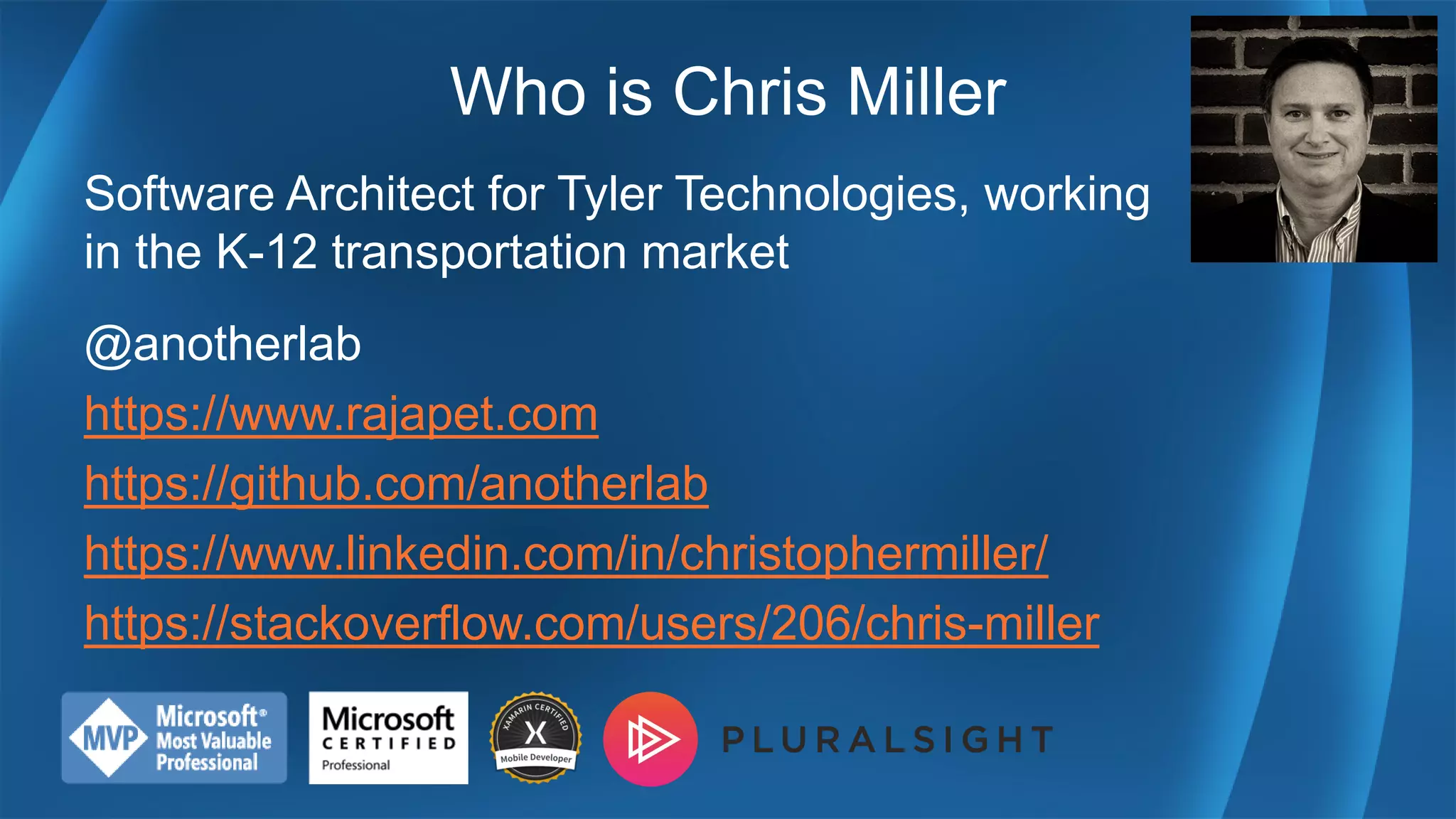 Who is Chris Miller

Software Architect for Tyler Technologies, working in the K-12 transportation market

@anotherlab

https://www.rajapet.com

https://github.com/anotherlab

https://www.linkedin.com/in/christophermiller/

https://stackoverflow.com/users/206/chris-miller

MVP Microsoft® Most Valuable Professional

Microsoft CERTIFIED Professional

XAMARIN CERTIFIED X Mobile Developer

PLURALSIGHT